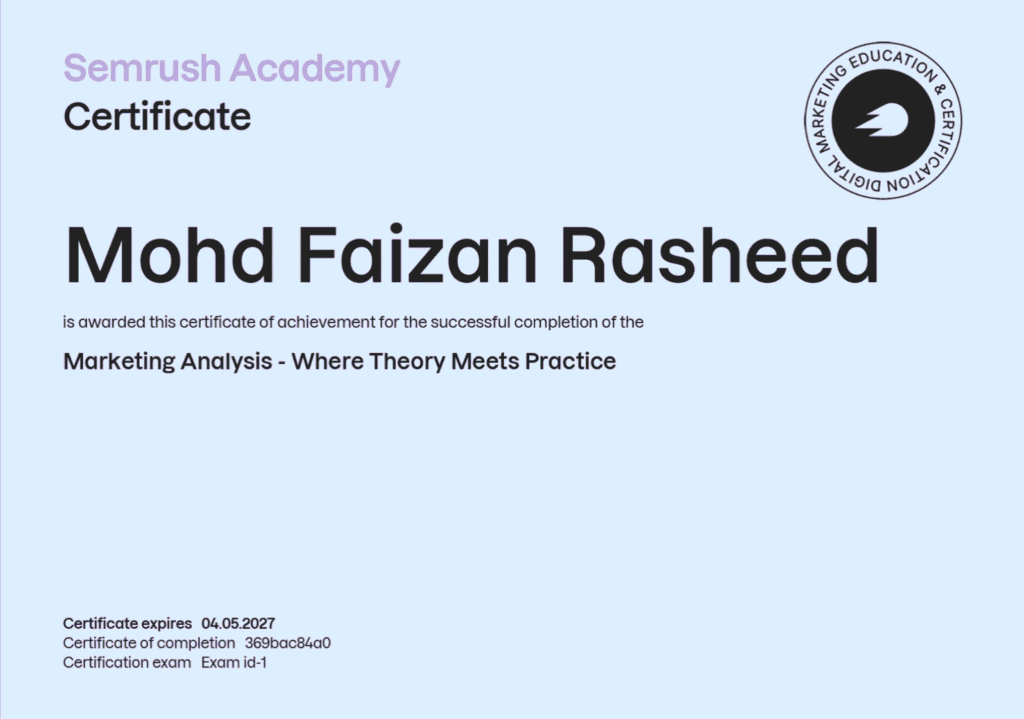 Semrush Academy
Certificate

DIGITAL MARKETING EDUCATION & CERTIFICATION

Mohd Faizan Rasheed

is awarded this certificate of achievement for the successful completion of the

Marketing Analysis - Where Theory Meets Practice

Certificate expires 04.05.2027
Certificate of completion 369bac84a0
Certification exam Exam id-1